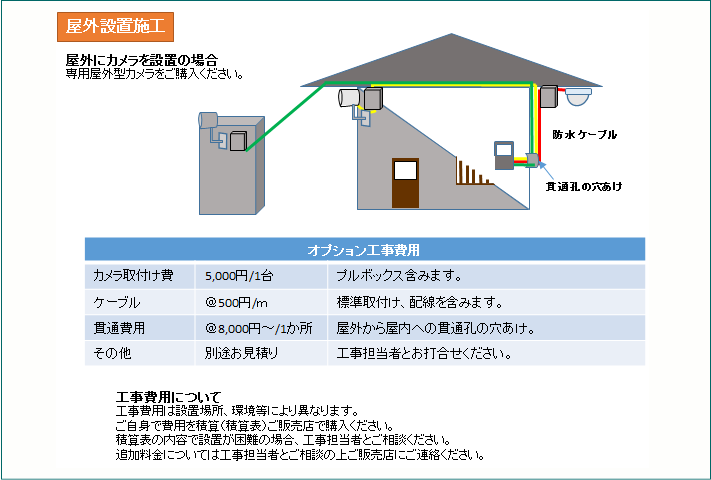 屋外設置施工

屋外にカメラを設置の場合
専用屋外型カメラをご購入ください。

防水ケーブル

貫通孔の穴あけ

| オプション工事費用 | | |
|---|---|---|
| カメラ取付け費 | 5,000円/1台 | プルボックス含みます。 |
| ケーブル | @500円/m | 標準取付け、配線を含みます。 |
| 貫通費用 | @8,000円~/1か所 | 屋外から屋内への貫通孔の穴あけ。 |
| その他 | 別途お見積り | 工事担当者とお打合せください。 |

工事費用について
工事費用は設置場所、環境等により異なります。
ご自身で費用を積算(積算表)ご販売店で購入ください。
積算表の内容で設置が困難の場合、工事担当者とご相談ください。
追加料金については工事担当者とご相談の上ご販売店にご連絡ください。